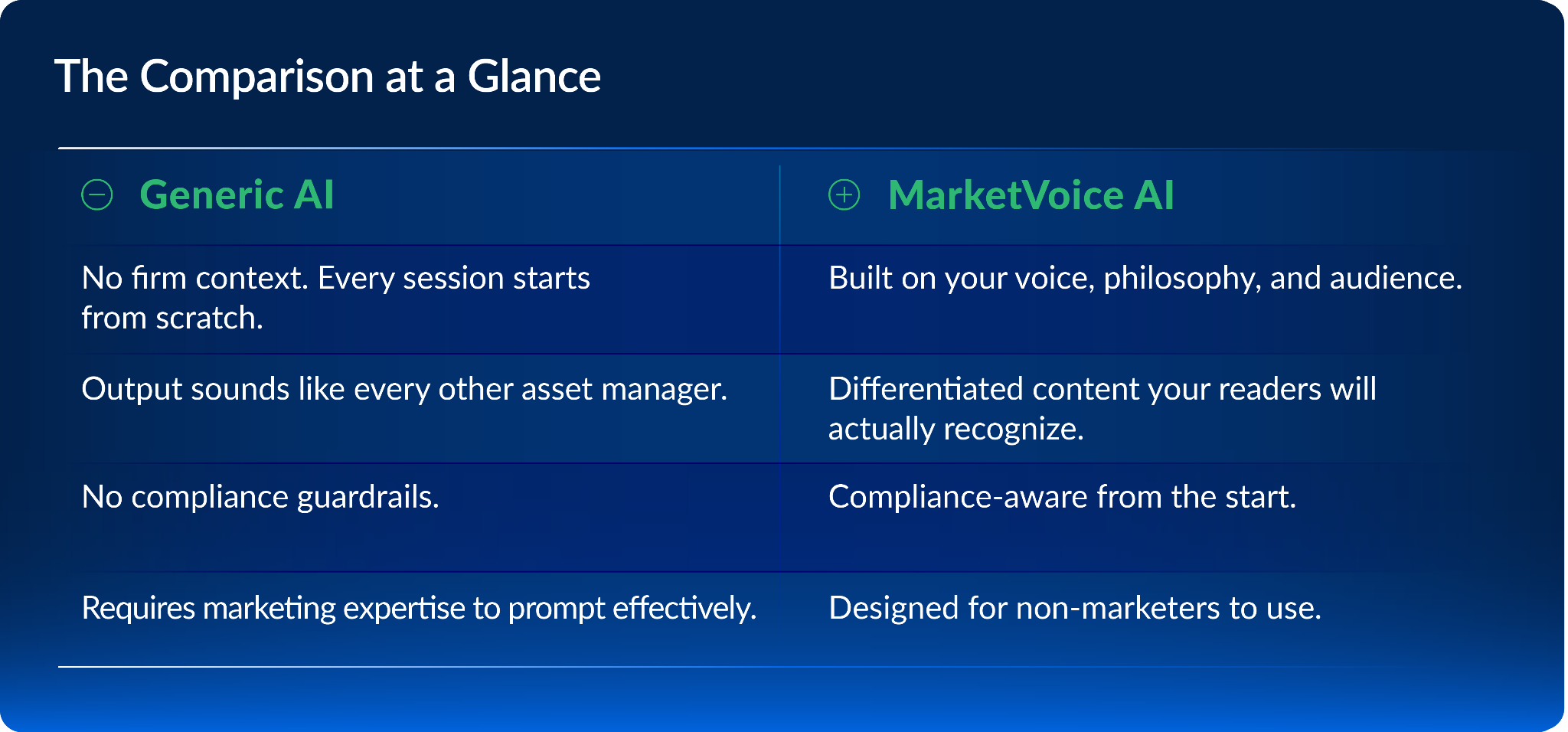 The Comparison at a Glance

| Generic AI | MarketVoice AI |
|---|---|
| No firm context. Every session starts from scratch. | Built on your voice, philosophy, and audience. |
| Output sounds like every other asset manager. | Differentiated content your readers will actually recognize. |
| No compliance guardrails. | Compliance-aware from the start. |
| Requires marketing expertise to prompt effectively. | Designed for non-marketers to use. |